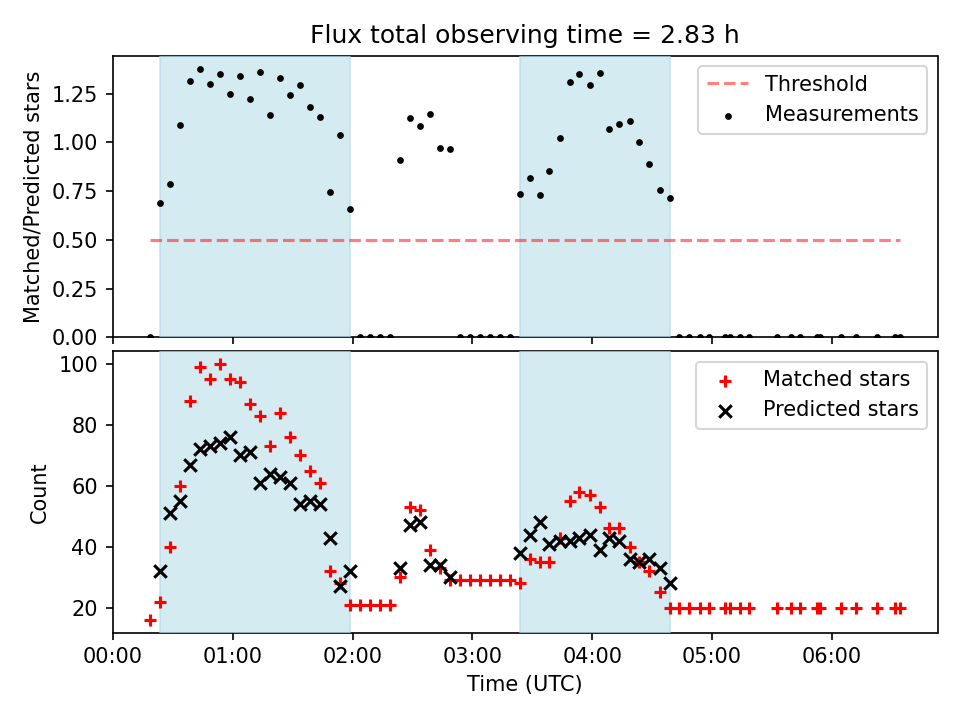 Flux total observing time = 2.83 h

Matched/Predicted stars

1.25
1.00
0.75
0.50
0.25
0.00

Threshold
Measurements

Count

100
80
60
40
20

Matched stars
Predicted stars

00:00
01:00
02:00
03:00
04:00
05:00
06:00

Time (UTC)